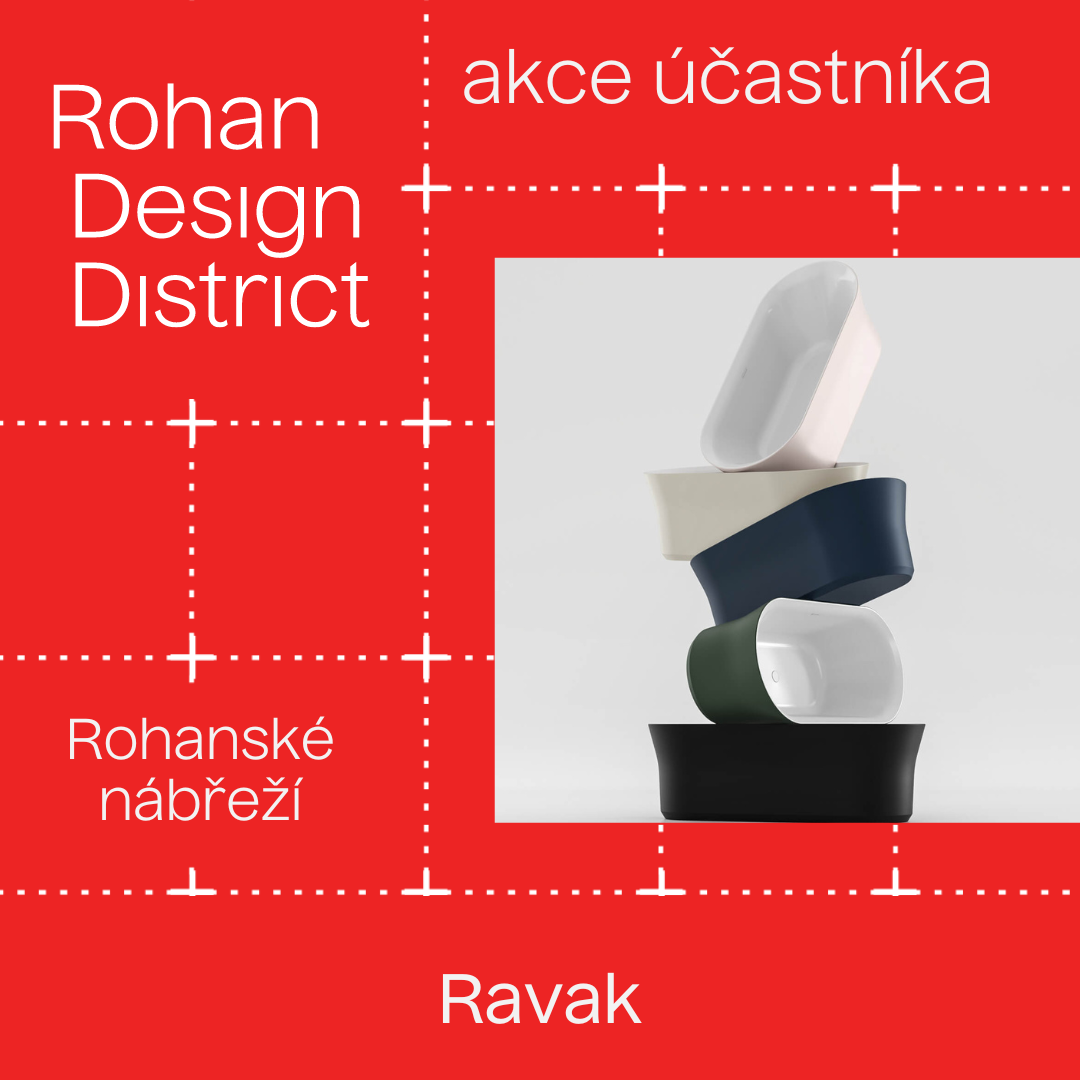 Rohan Design District

akce účastníka

Rohanské nábřeží

Ravak